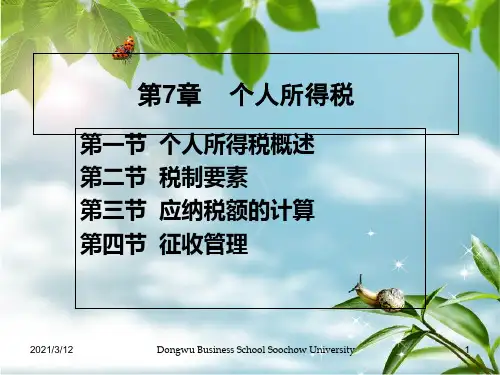 第7章　个人所得税

第一节 个人所得税概述
第二节 税制要素
第三节 应纳税额的计算
第四节 征收管理

2021/3/12

Dongwu Business School Soochow University

1